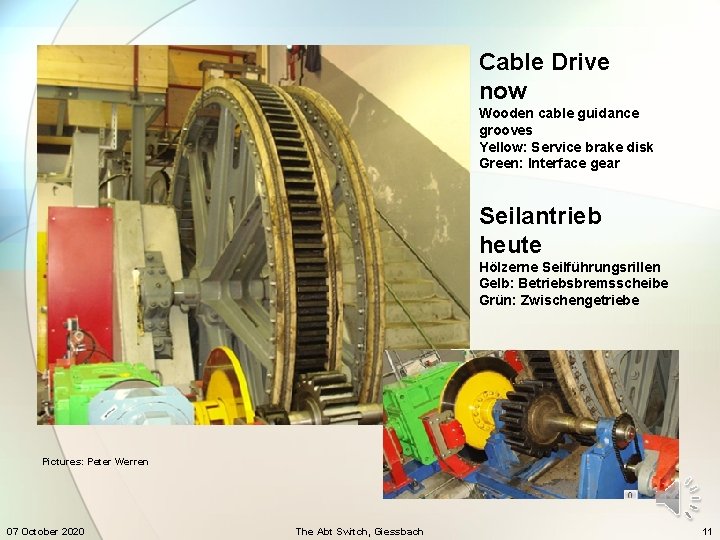 Cable Drive now
Wooden cable guidance grooves
Yellow: Service brake disk
Green: Interface gear

Seilantrieb heute
Hölzerne Seilführungsrillen
Gelb: Betriebsbremsscheibe
Grün: Zwischengetriebe

Pictures: Peter Werren

07 October 2020

The Abt Switch, Giessbach

11